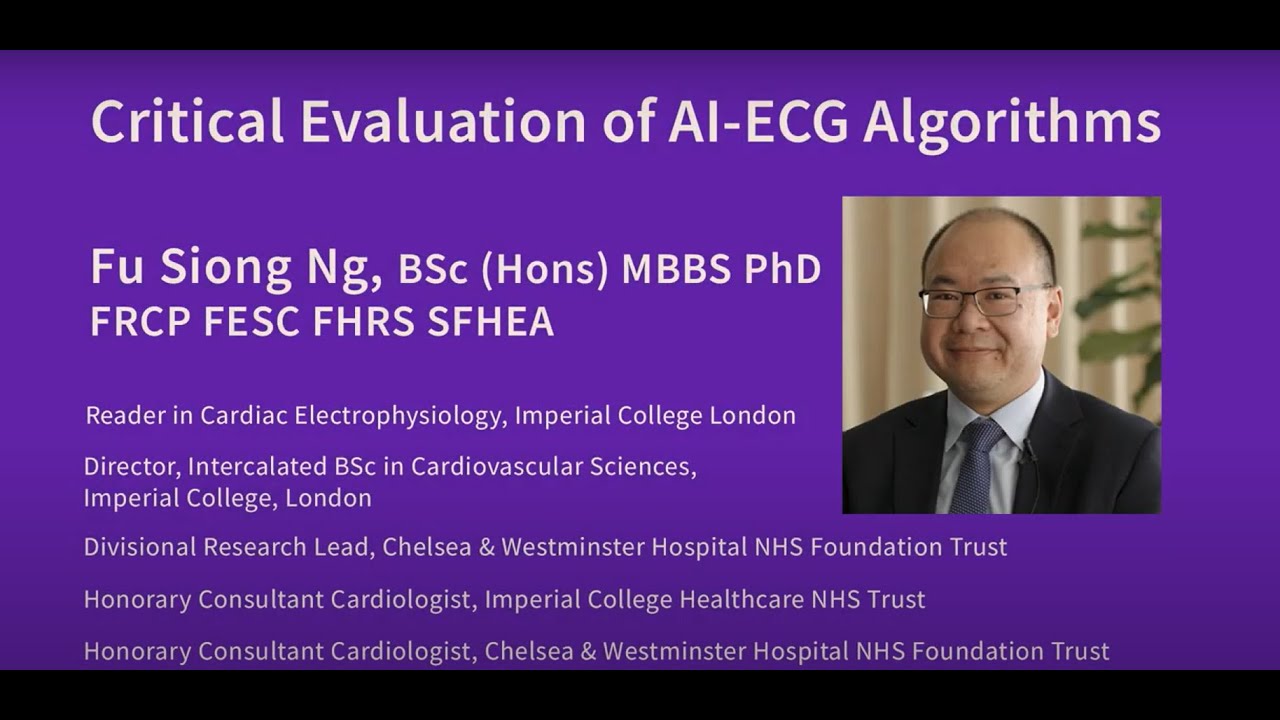 Critical Evaluation of AI-ECG Algorithms

Fu Siong Ng, BSc (Hons) MBBS PhD FRCP FESC FHRS SFHEA

Reader in Cardiac Electrophysiology, Imperial College London

Director, Intercalated BSc in Cardiovascular Sciences, Imperial College, London

Divisional Research Lead, Chelsea & Westminster Hospital NHS Foundation Trust

Honorary Consultant Cardiologist, Imperial College Healthcare NHS Trust

Honorary Consultant Cardiologist, Chelsea & Westminster Hospital NHS Foundation Trust